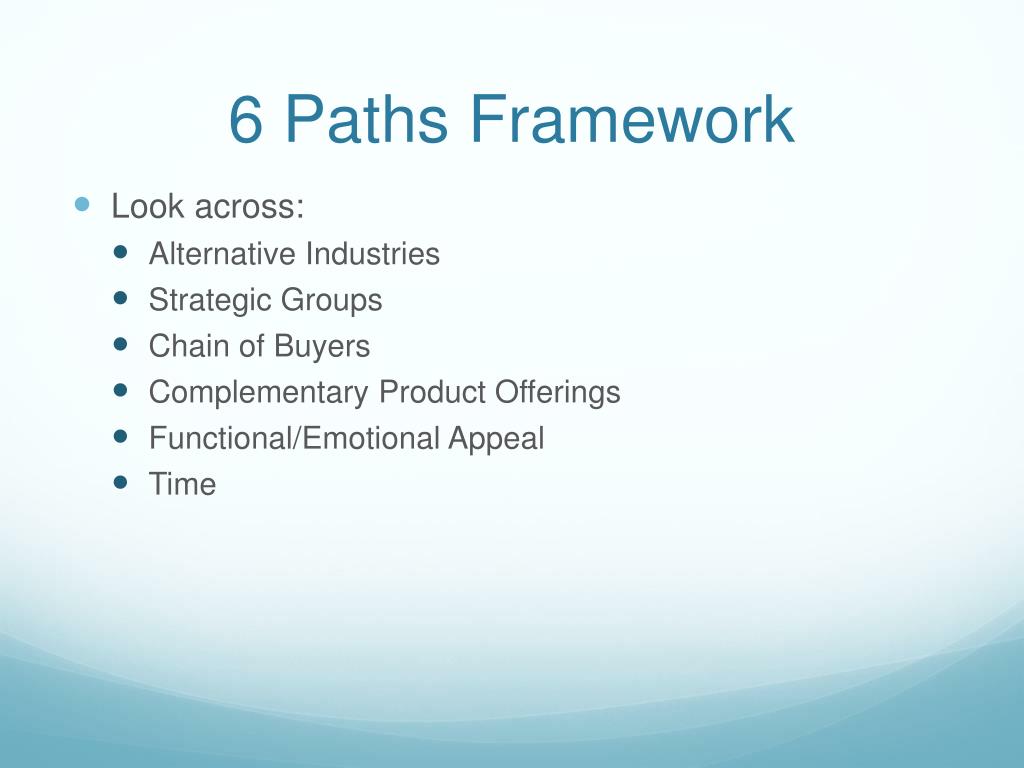 6 Paths Framework

- Look across:
  - Alternative Industries
  - Strategic Groups
  - Chain of Buyers
  - Complementary Product Offerings
  - Functional/Emotional Appeal
  - Time